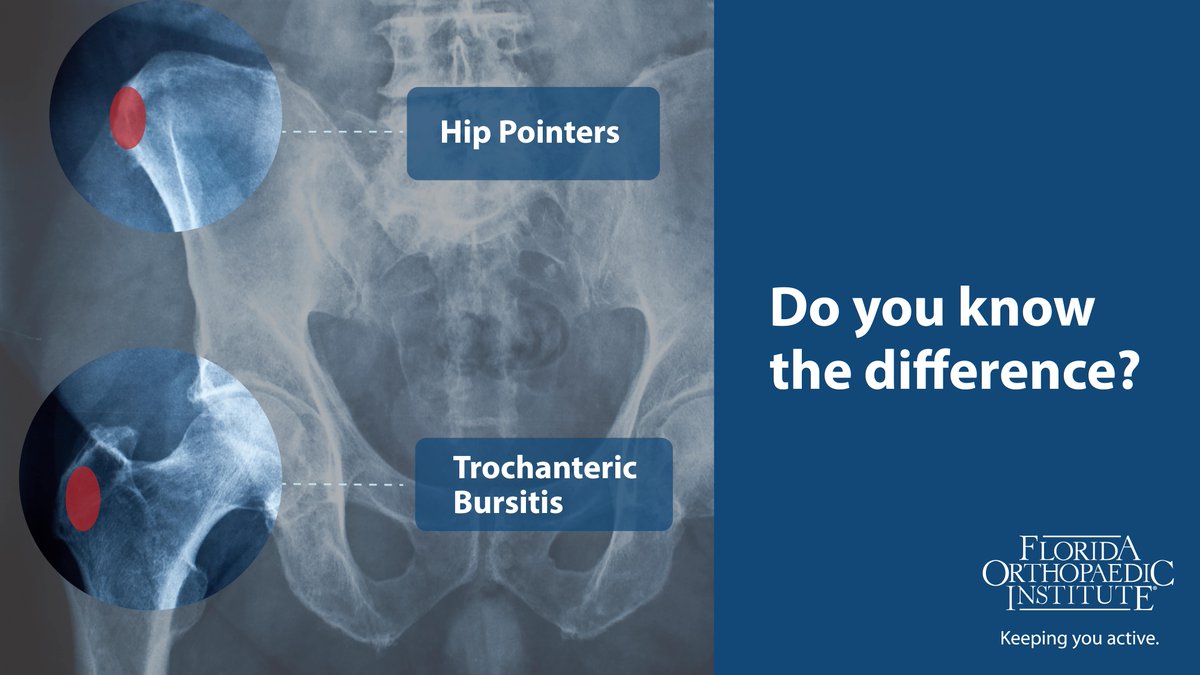 Hip Pointers

Trochanteric Bursitis

Do you know the difference?

FLORIDA ORTHOPAEDIC INSTITUTE®

Keeping you active.